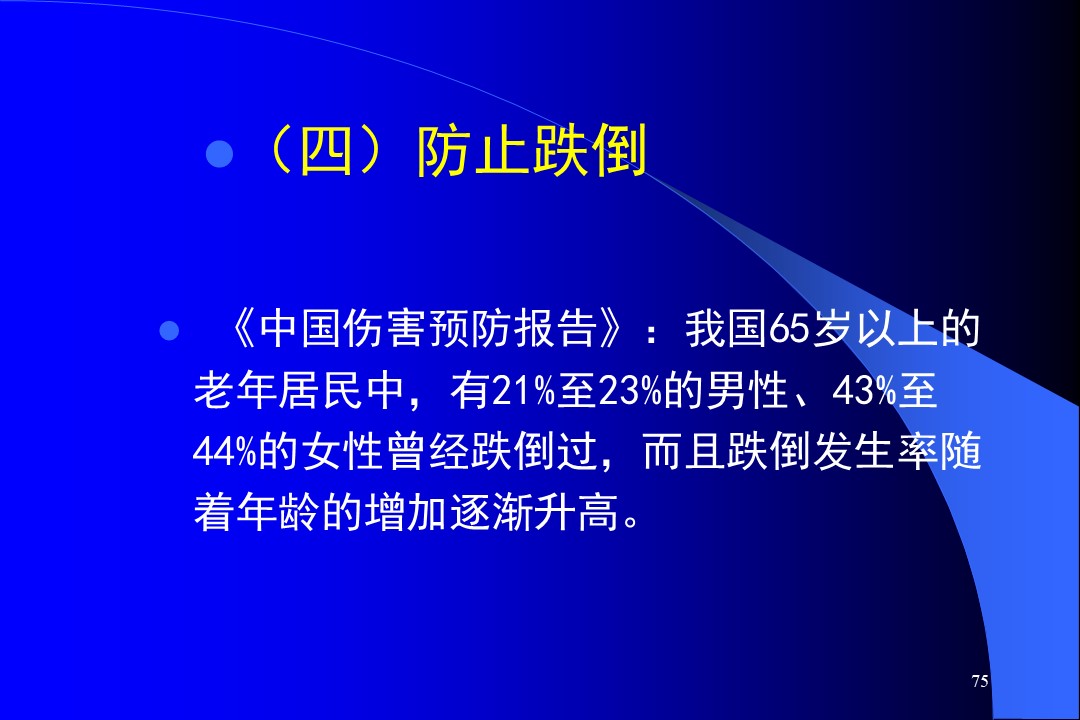 （四）防止跌倒

《中国伤害预防报告》：我国65岁以上的老年居民中，有21%至23%的男性、43%至44%的女性曾经跌倒过，而且跌倒发生率随着年龄的增加逐渐升高。

75